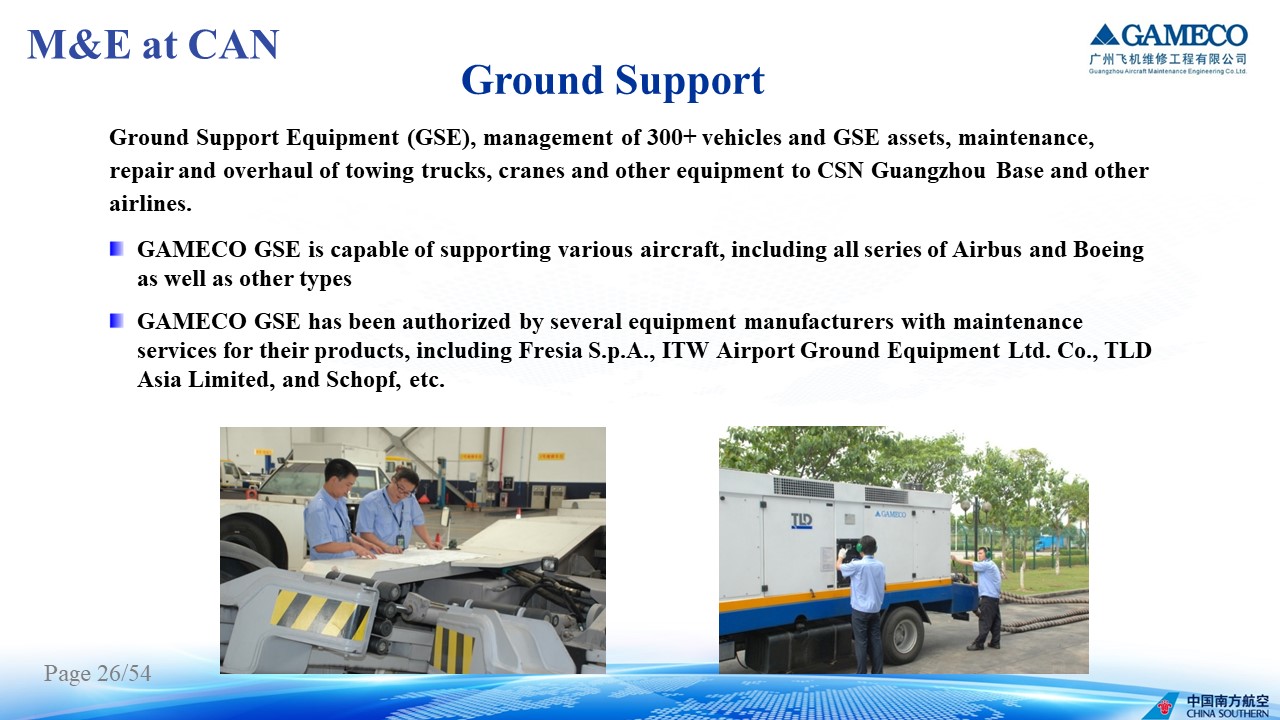 M&E at CAN

GAMECO
广州飞机维修工程有限公司
Guangzhou Aircraft Maintenance Engineering Co.Ltd.

Ground Support

Ground Support Equipment (GSE), management of 300+ vehicles and GSE assets, maintenance, repair and overhaul of towing trucks, cranes and other equipment to CSN Guangzhou Base and other airlines.

GAMECO GSE is capable of supporting various aircraft, including all series of Airbus and Boeing as well as other types

GAMECO GSE has been authorized by several equipment manufacturers with maintenance services for their products, including Fresia S.p.A., ITW Airport Ground Equipment Ltd. Co., TLD Asia Limited, and Schopf, etc.

TLD
GAMECO

Page 26/54

中国南方航空
CHINA SOUTHERN